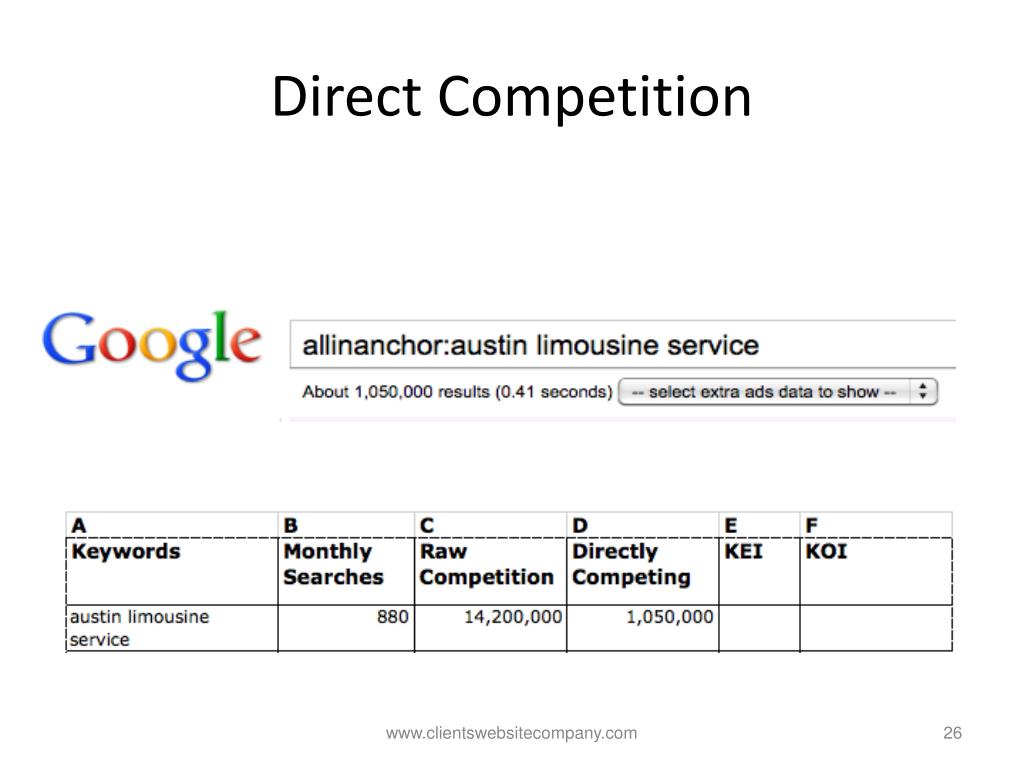 Direct Competition

Google

allinanchor:austin limousine service

About 1,050,000 results (0.41 seconds) -- select extra ads data to show --

| A | B | C | D | E | F |
|---|---|---|---|---|---|
| Keywords | Monthly Searches | Raw Competition | Directly Competing | KEI | KOI |
| austin limousine service | 880 | 14,200,000 | 1,050,000 | | |

www.clientswebsitecompany.com

26